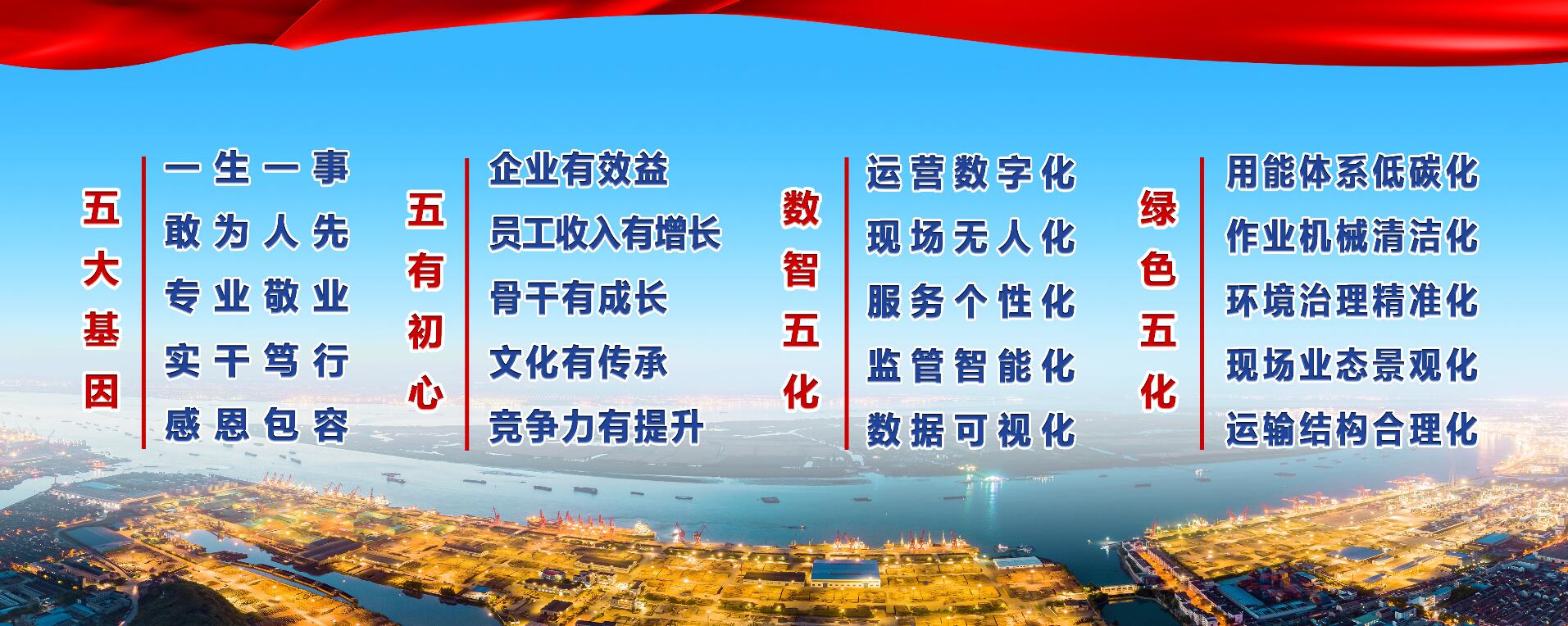 五大基因

一生一事
敢为人先
专业敬业
实干笃行
感恩包容

五有初心

企业有效益
员工收入有增长
骨干有成长
文化有传承
竞争力有提升

数智五化

运营数字化
现场无人化
服务个性化
监管智能化
数据可视化

绿色五化

用能体系低碳化
作业机械清洁化
环境治理精准化
现场业态景观化
运输结构合理化